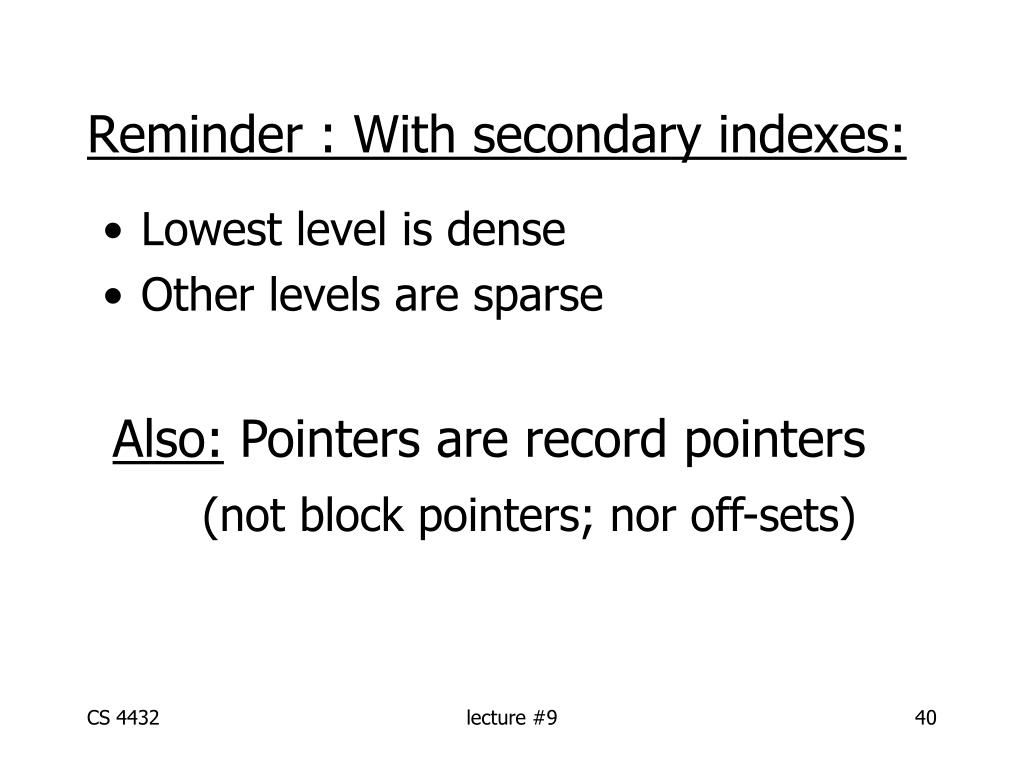 Reminder : With secondary indexes:

• Lowest level is dense
• Other levels are sparse

Also: Pointers are record pointers
(not block pointers; nor off-sets)

CS 4432
lecture #9
40